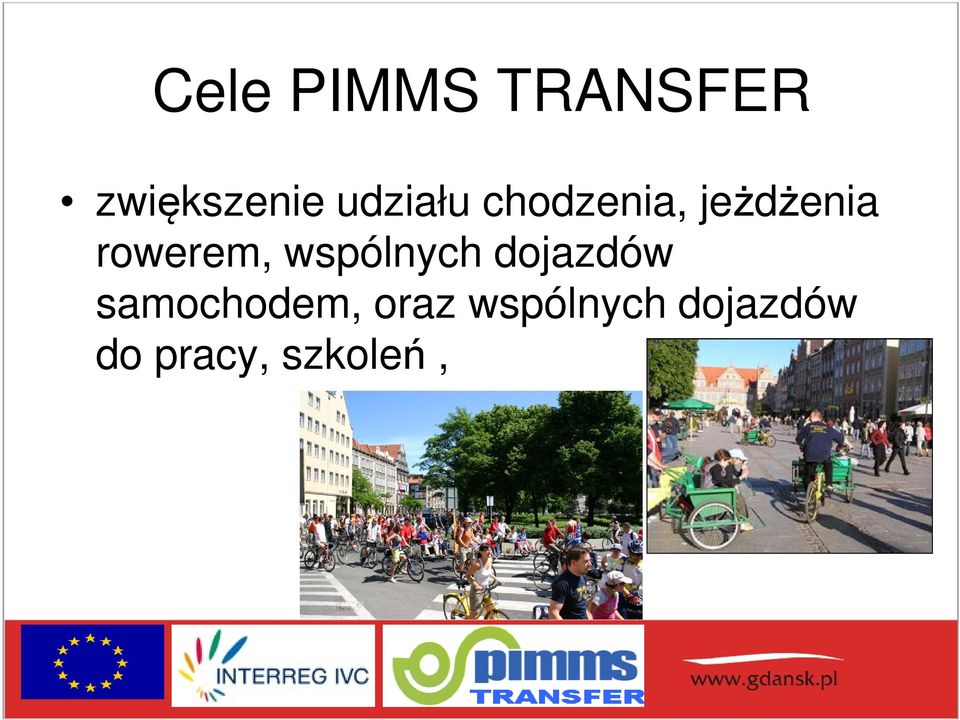 Cele PIMMS TRANSFER

• zwiększenie udziału chodzenia, jeżdżenia rowerem, wspólnych dojazdów samochodem, oraz wspólnych dojazdów do pracy, szkoleń ,

INTERREG IVC

pimms TRANSFER

www.gdansk.pl